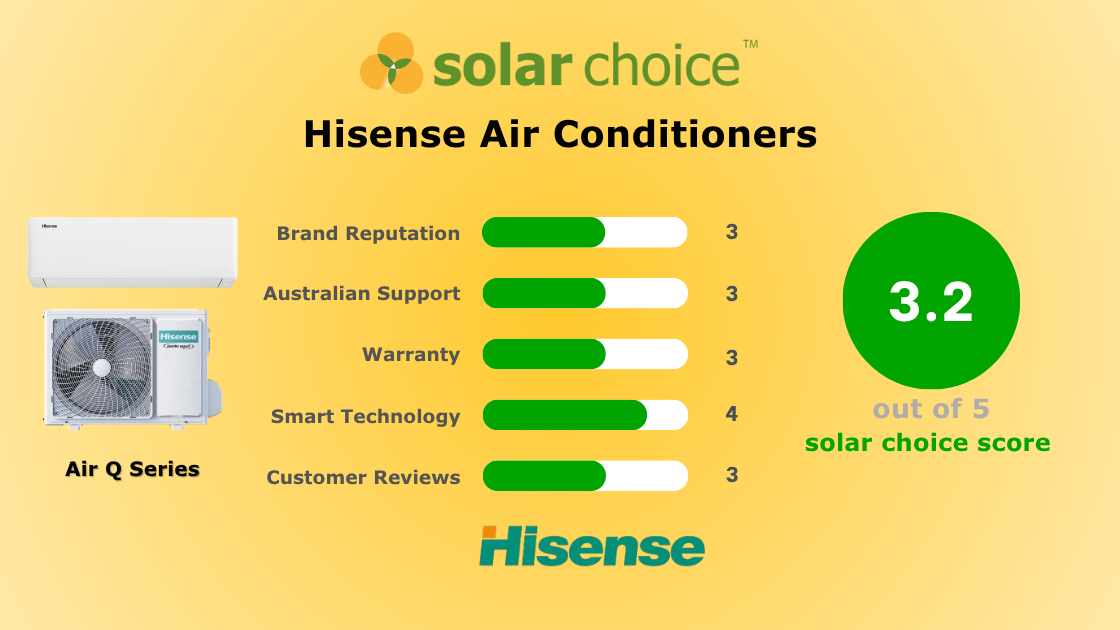 solar choice™

Hisense Air Conditioners

Hisense

Hisense

Air Q Series

Brand Reputation 3

Australian Support 3

Warranty 3

Smart Technology 4

Customer Reviews 3

3.2

out of 5

solar choice score

Hisense